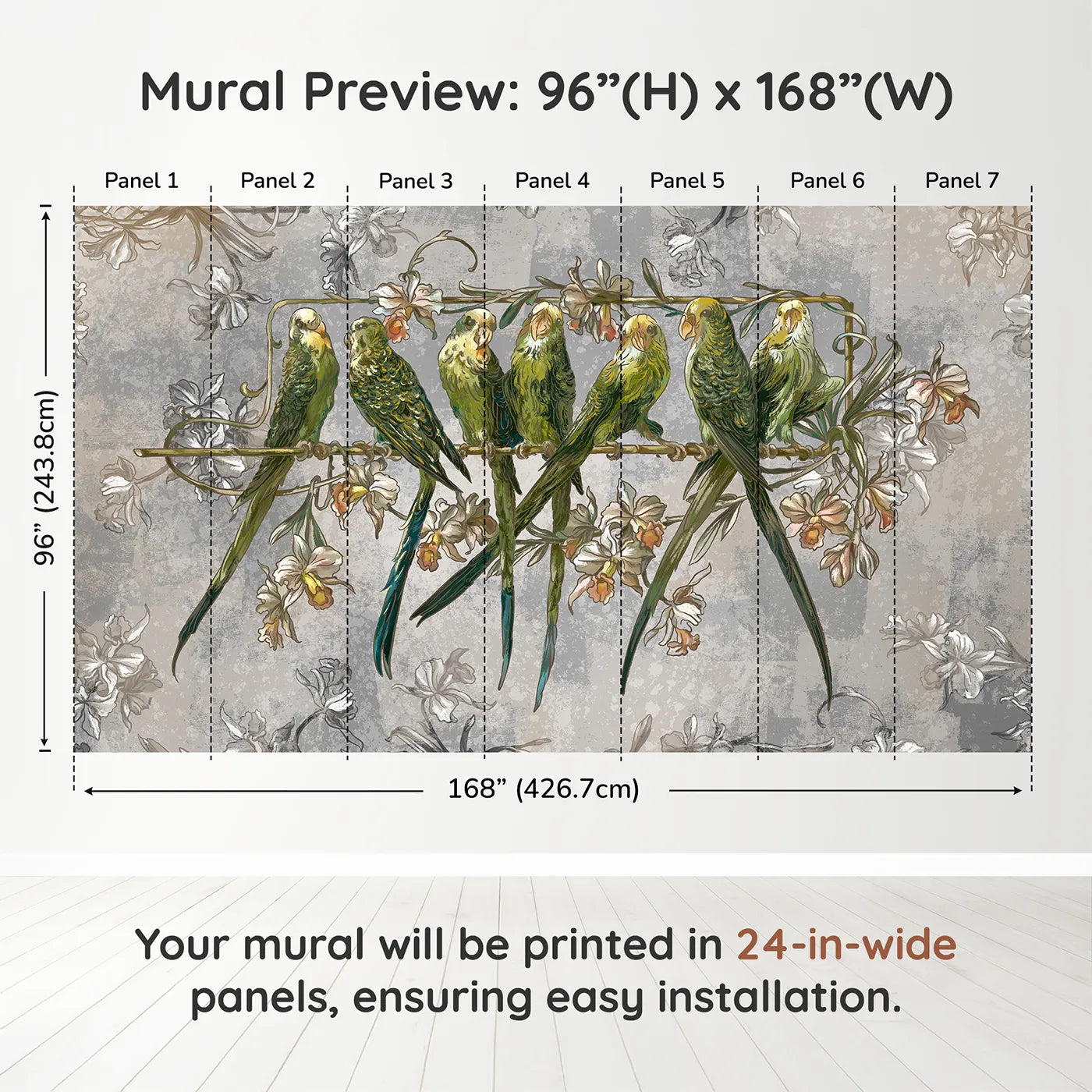 Mural Preview: 96”(H) x 168”(W)

Panel 1 Panel 2 Panel 3 Panel 4 Panel 5 Panel 6 Panel 7

96” (243.8cm)

168” (426.7cm)

Your mural will be printed in 24-in-wide panels, ensuring easy installation.